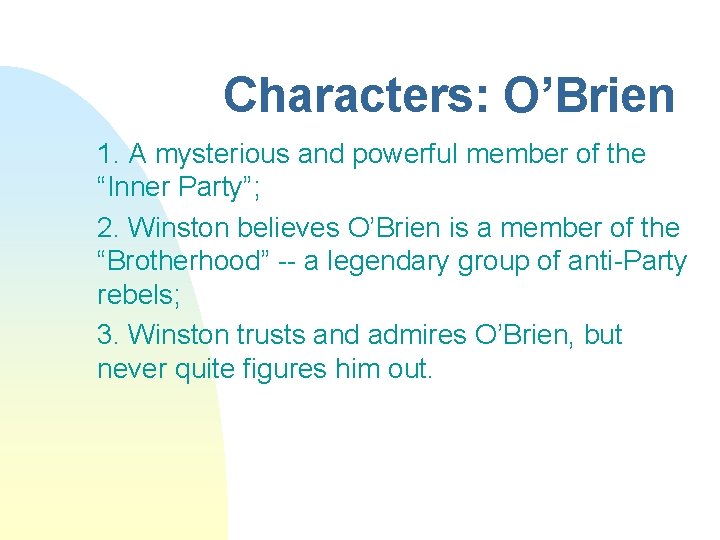 Characters: O’Brien

1. A mysterious and powerful member of the “Inner Party”;

2. Winston believes O’Brien is a member of the “Brotherhood” -- a legendary group of anti-Party rebels;

3. Winston trusts and admires O’Brien, but never quite figures him out.